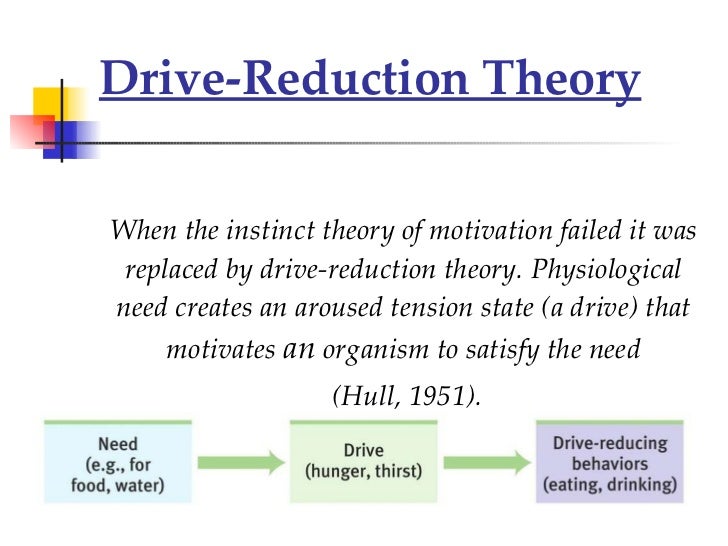 Drive-Reduction Theory

When the instinct theory of motivation failed it was replaced by drive-reduction theory. Physiological need creates an aroused tension state (a drive) that motivates an organism to satisfy the need

(Hull, 1951).

Need (e.g., for food, water)

Drive (hunger, thirst)

Drive-reducing behaviors (eating, drinking)